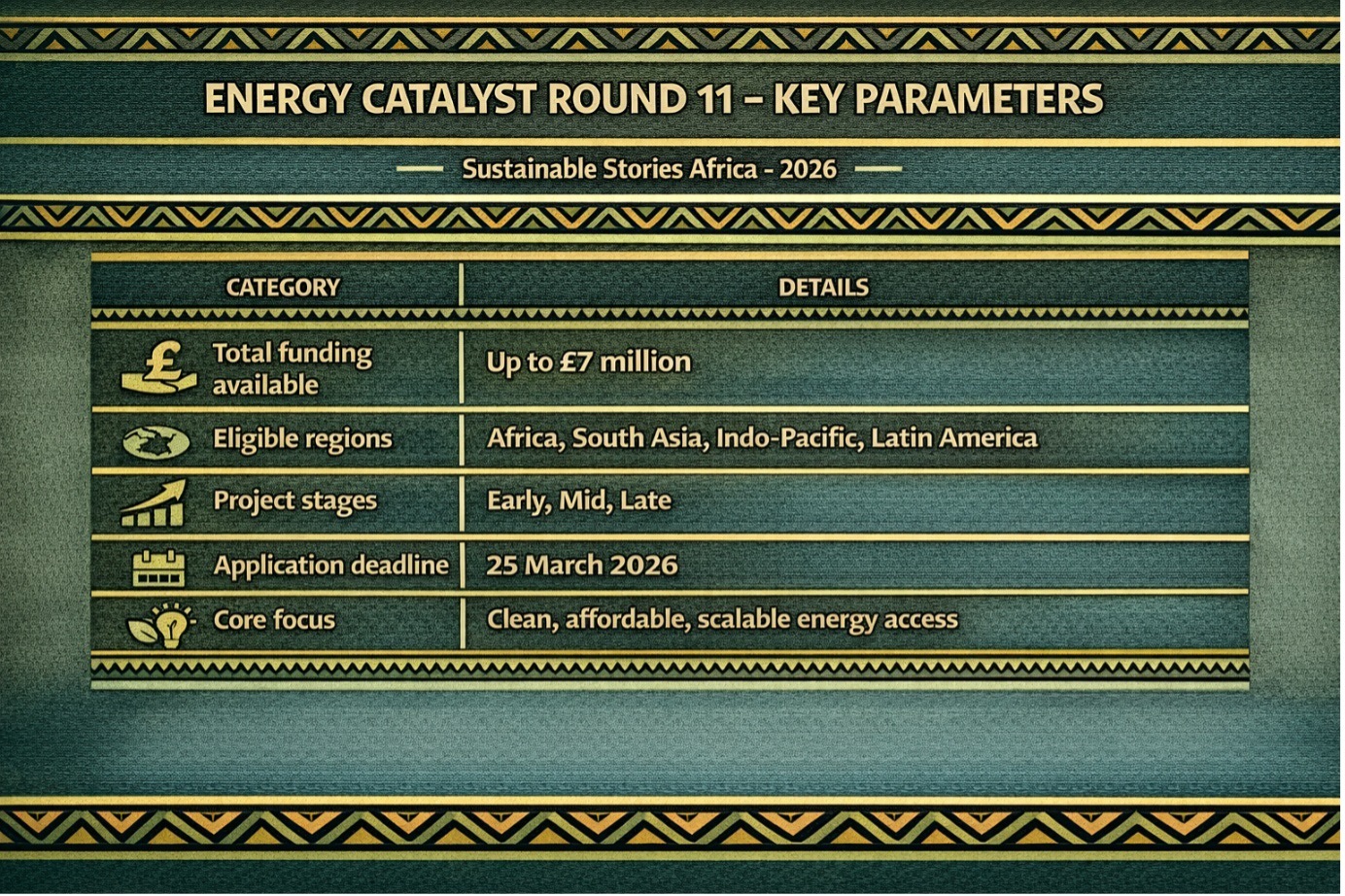 ENERGY CATALYST ROUND 11 – KEY PARAMETERS

Sustainable Stories Africa - 2026

| CATEGORY | DETAILS |
|---|---|
| Total funding available | Up to £7 million |
| Eligible regions | Africa, South Asia, Indo-Pacific, Latin America |
| Project stages | Early, Mid, Late |
| Application deadline | 25 March 2026 |
| Core focus | Clean, affordable, scalable energy access |